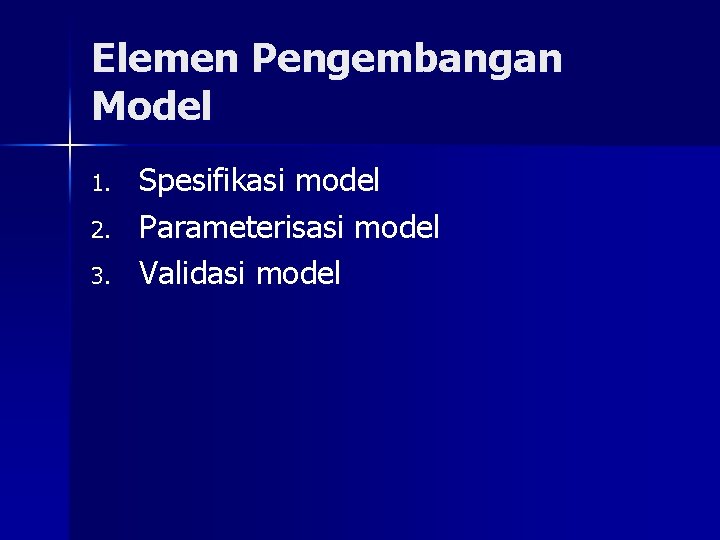 Elemen Pengembangan Model

1. Spesifikasi model
2. Parameterisasi model
3. Validasi model